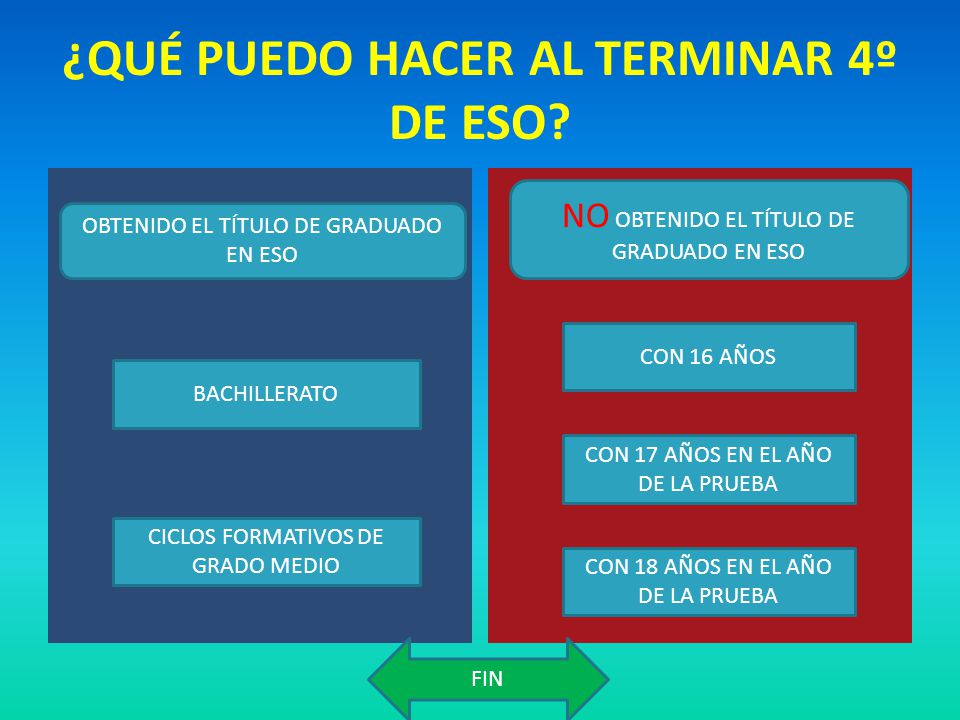 ¿QUÉ PUEDO HACER AL TERMINAR 4º DE ESO?

OBTENIDO EL TÍTULO DE GRADUADO EN ESO

BACHILLERATO

CICLOS FORMATIVOS DE GRADO MEDIO

NO OBTENIDO EL TÍTULO DE GRADUADO EN ESO

CON 16 AÑOS

CON 17 AÑOS EN EL AÑO DE LA PRUEBA

CON 18 AÑOS EN EL AÑO DE LA PRUEBA

FIN